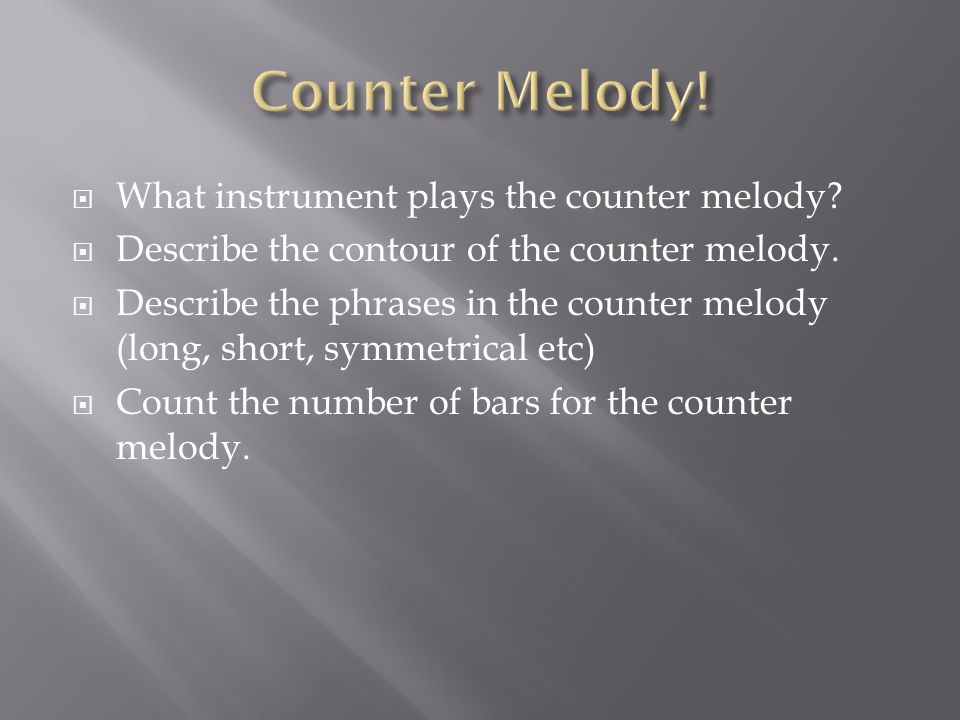 Counter Melody!

What instrument plays the counter melody?

Describe the contour of the counter melody.

Describe the phrases in the counter melody (long, short, symmetrical etc)

Count the number of bars for the counter melody.